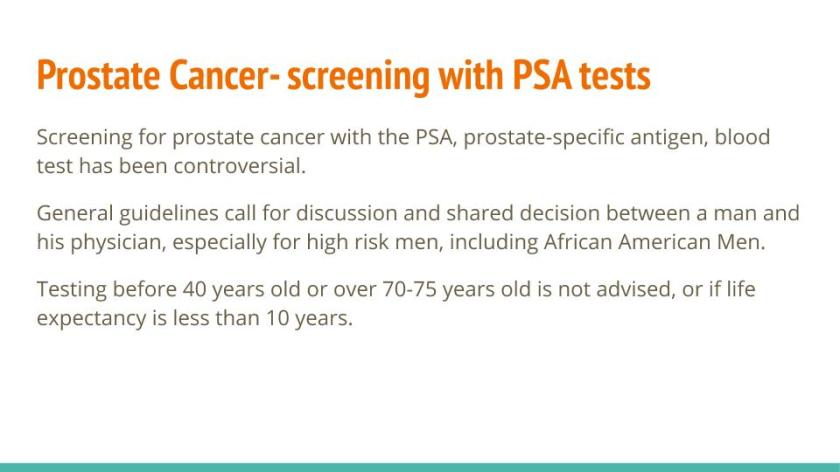 Prostate Cancer- screening with PSA tests

Screening for prostate cancer with the PSA, prostate-specific antigen, blood test has been controversial.

General guidelines call for discussion and shared decision between a man and his physician, especially for high risk men, including African American Men.

Testing before 40 years old or over 70-75 years old is not advised, or if life expectancy is less than 10 years.